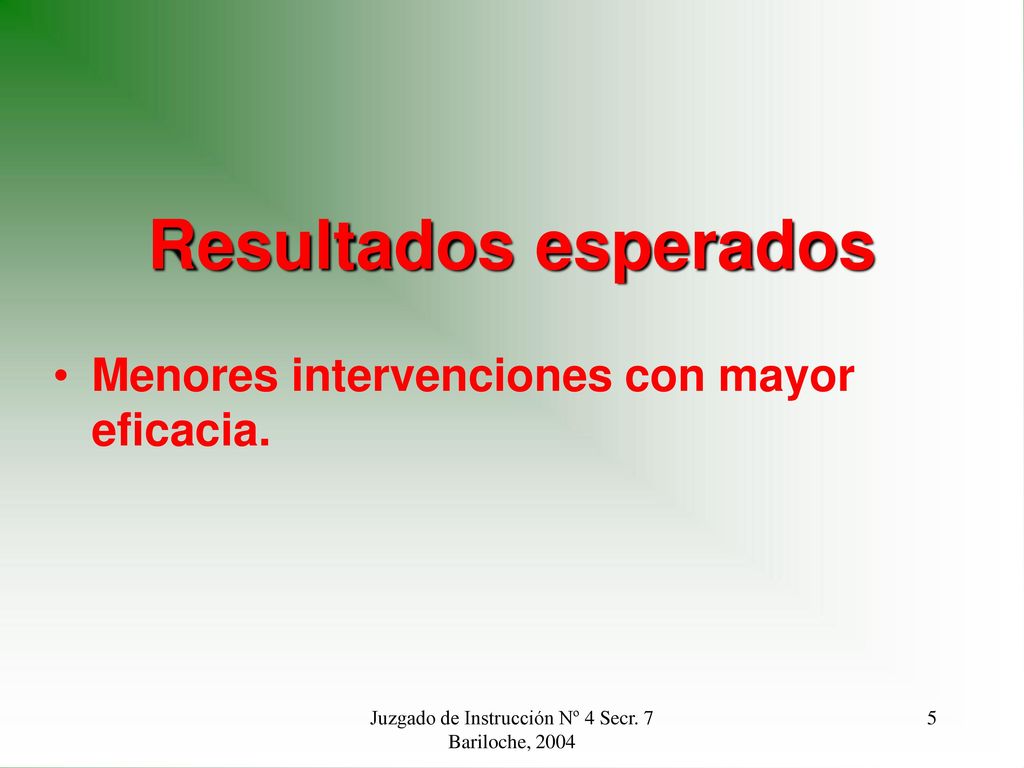 Resultados esperados

• Menores intervenciones con mayor eficacia.

Juzgado de Instrucción Nº 4 Secr. 7
Bariloche, 2004

5